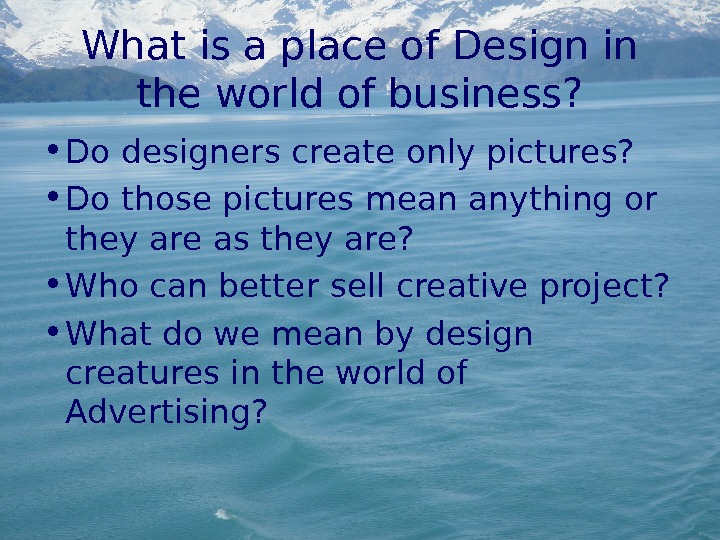 What is a place of Design in the world of business?

• Do designers create only pictures?
• Do those pictures mean anything or they are as they are?
• Who can better sell creative project?
• What do we mean by design creatures in the world of Advertising?